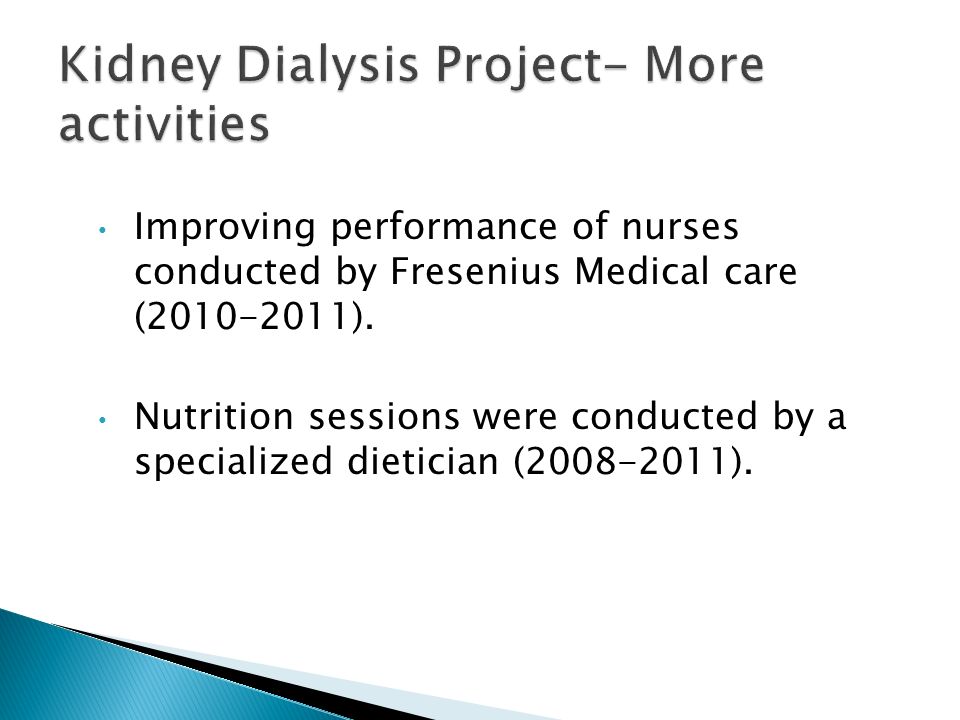 Kidney Dialysis Project- More activities

• Improving performance of nurses conducted by Fresenius Medical care (2010-2011).

• Nutrition sessions were conducted by a specialized dietician (2008-2011).